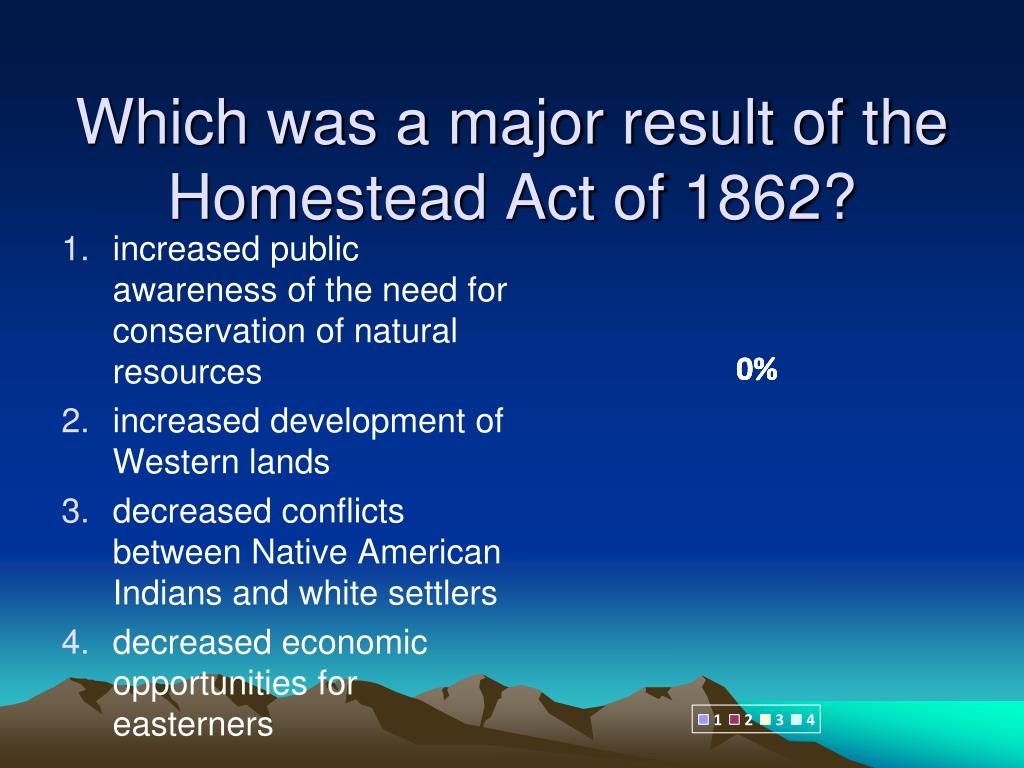 Which was a major result of the Homestead Act of 1862?

1. increased public awareness of the need for conservation of natural resources
2. increased development of Western lands
3. decreased conflicts between Native American Indians and white settlers
4. decreased economic opportunities for easterners

0%

1 2 3 4